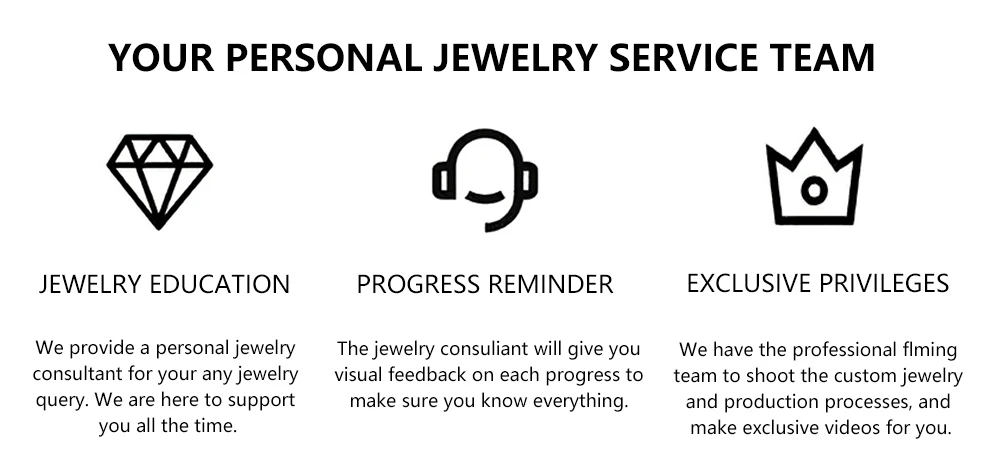 YOUR PERSONAL JEWELRY SERVICE TEAM

JEWELRY EDUCATION

We provide a personal jewelry consultant for your any jewelry query. We are here to support you all the time.

PROGRESS REMINDER

The jewelry consuliant will give you visual feedback on each progress to make sure you know everything.

EXCLUSIVE PRIVILEGES

We have the professional flming team to shoot the custom jewelry and production processes, and make exclusive videos for you.